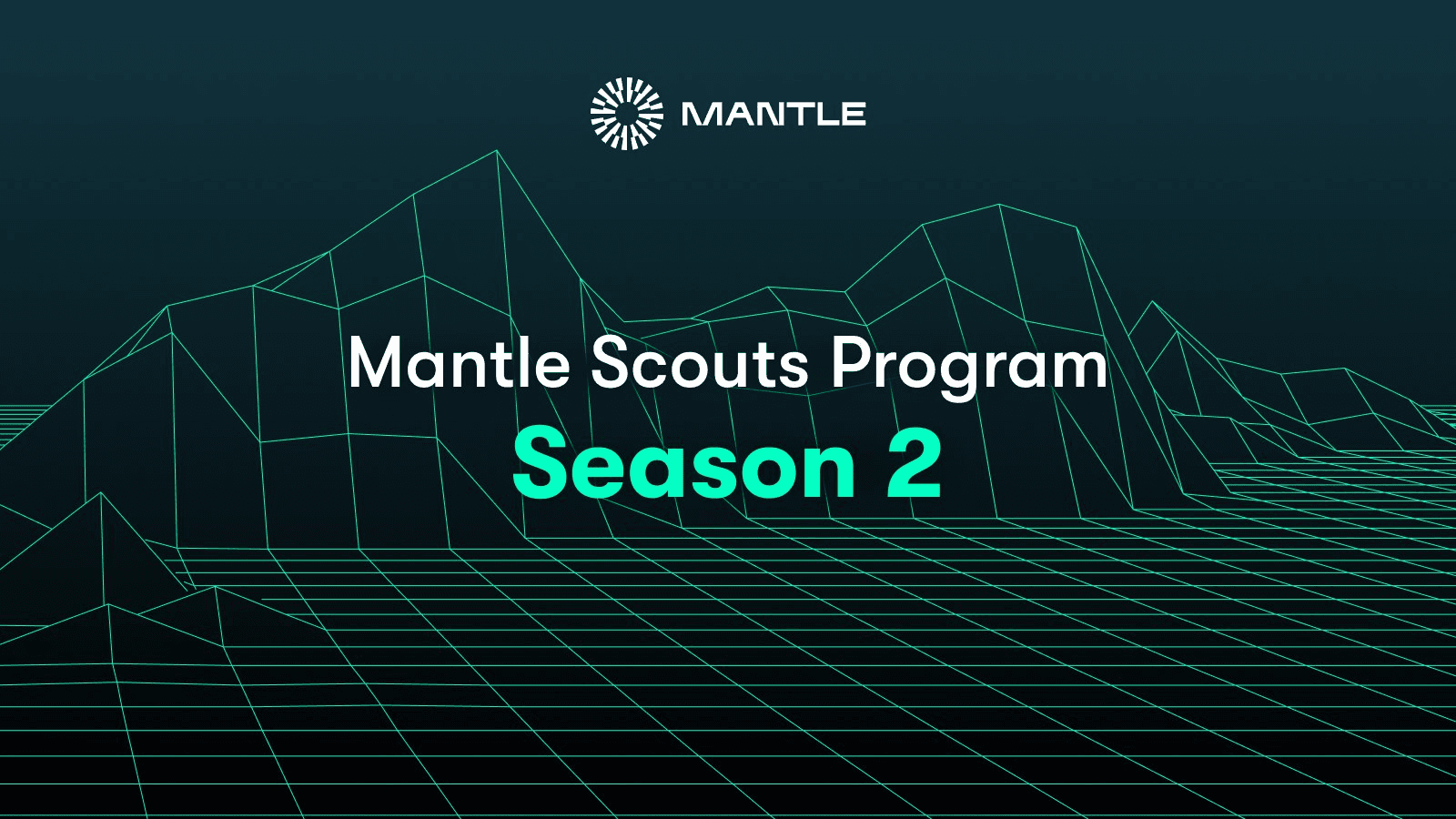 MANTLE

Mantle Scouts Program
Season 2